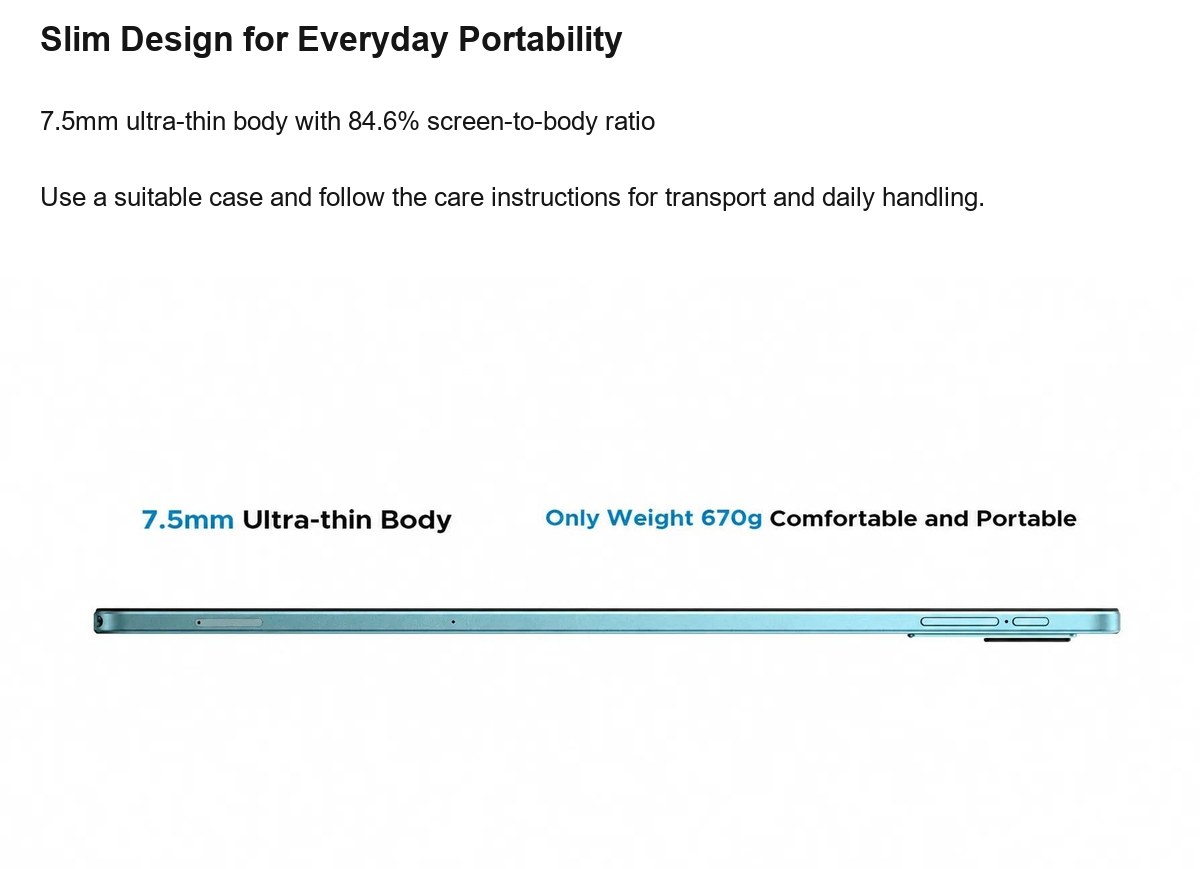 Slim Design for Everyday Portability

7.5mm ultra-thin body with 84.6% screen-to-body ratio

Use a suitable case and follow the care instructions for transport and daily handling.

7.5mm Ultra-thin Body

Only Weight 670g Comfortable and Portable